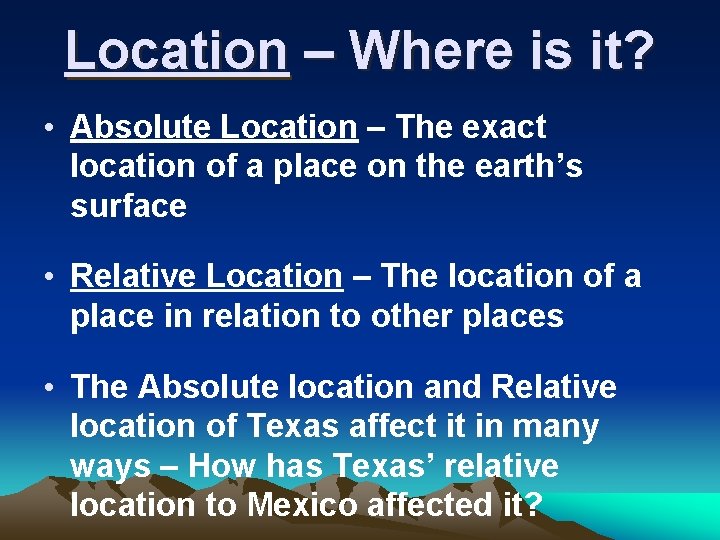 Location – Where is it?

• Absolute Location – The exact location of a place on the earth's surface

• Relative Location – The location of a place in relation to other places

• The Absolute location and Relative location of Texas affect it in many ways – How has Texas' relative location to Mexico affected it?